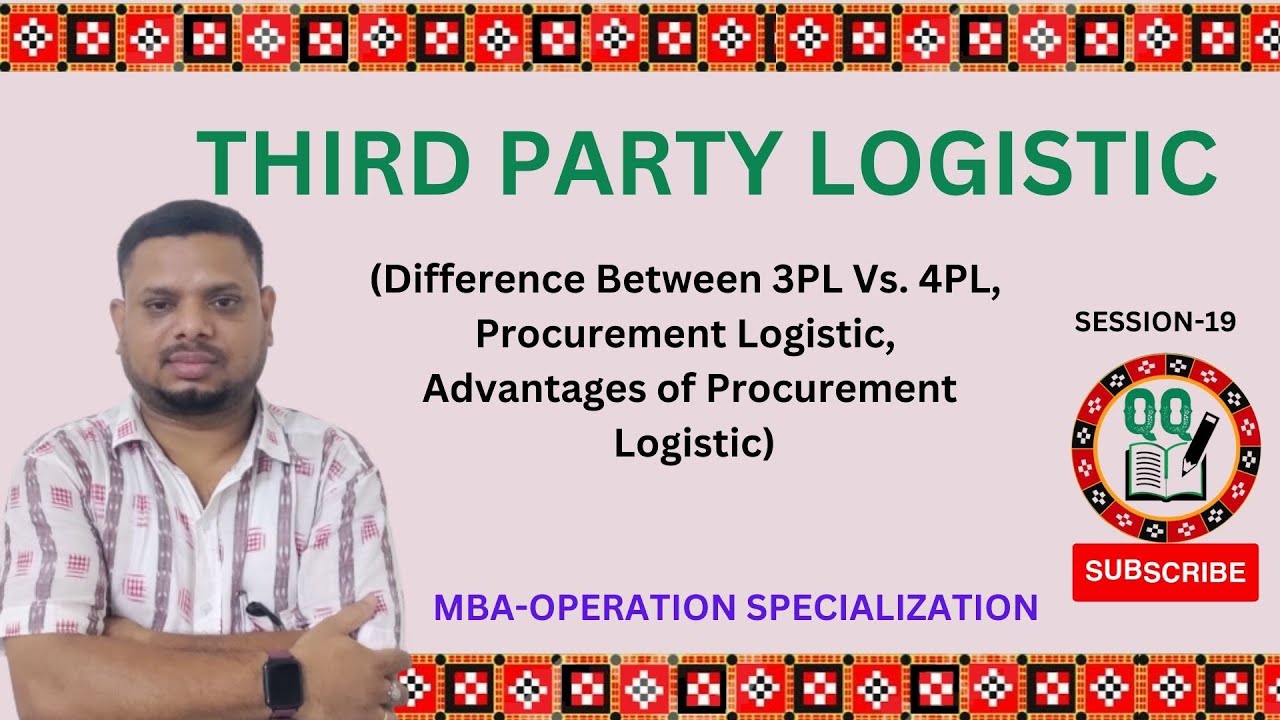 THIRD PARTY LOGISTIC

(Difference Between 3PL Vs. 4PL, Procurement Logistic, Advantages of Procurement Logistic)

SESSION-19

QQ

SUBSCRIBE

MBA-OPERATION SPECIALIZATION